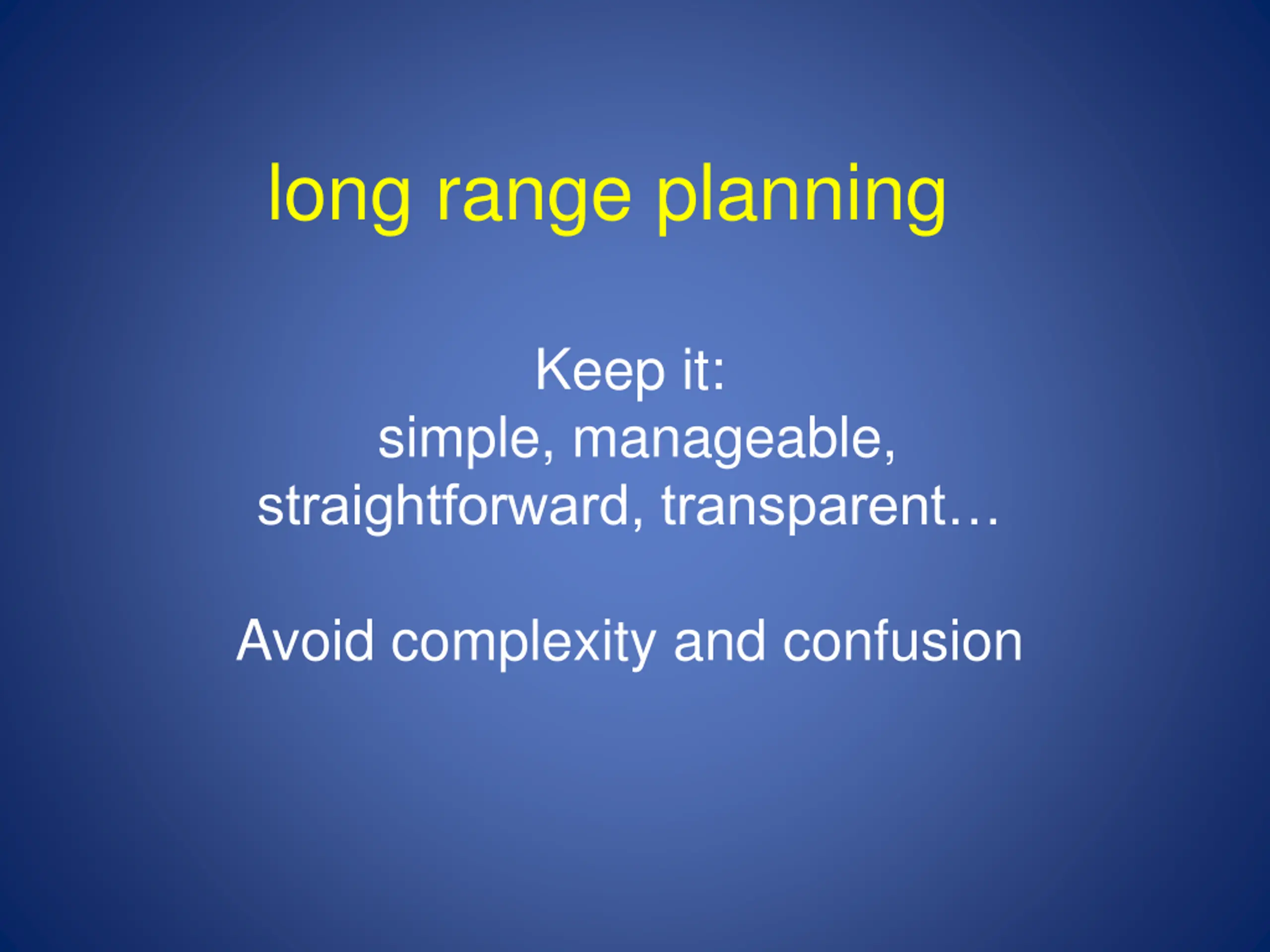 long range planning

Keep it:
simple, manageable,
straightforward, transparent…

Avoid complexity and confusion